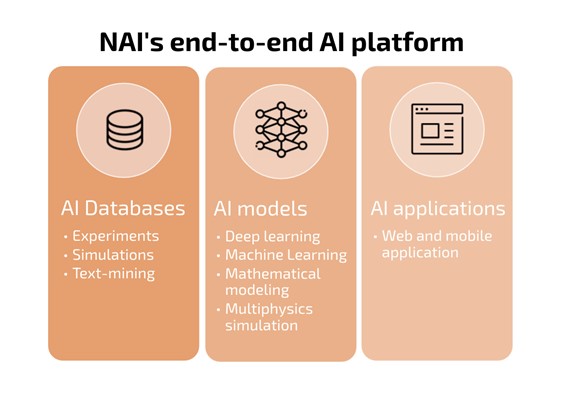 NAI's end-to-end AI platform

AI Databases
• Experiments
• Simulations
• Text-mining

AI models
• Deep learning
• Machine Learning
• Mathematical modeling
• Multiphysics simulation

AI applications
• Web and mobile application